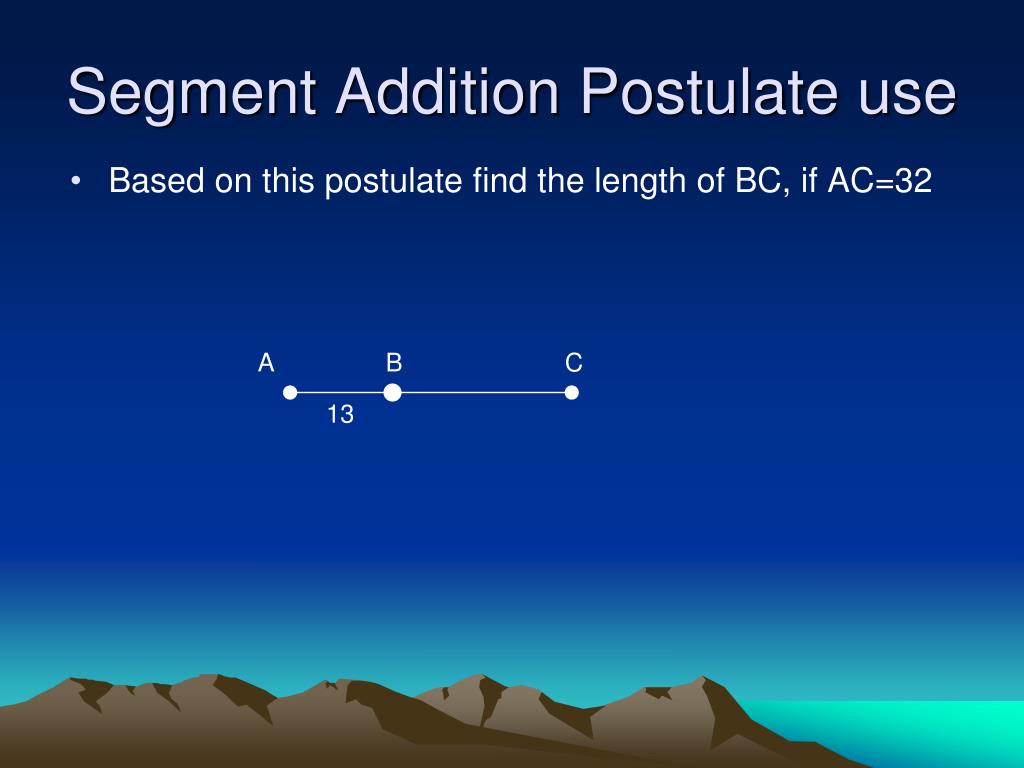 Segment Addition Postulate use

• Based on this postulate find the length of BC, if AC=32

A B C

13